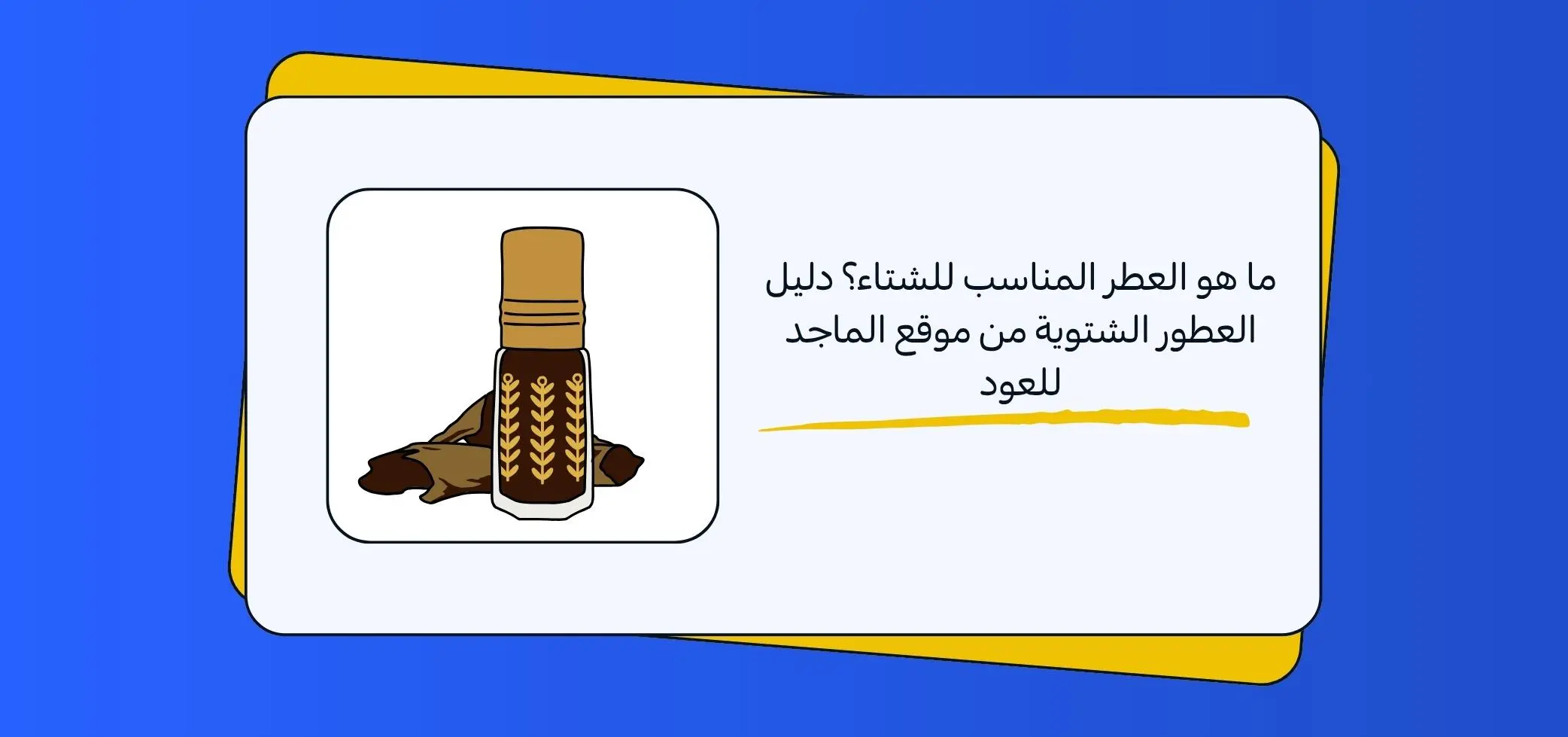 ما هو العطر المناسب للشتاء؟ دليل العطور الشتوية من موقع الماجد للعود